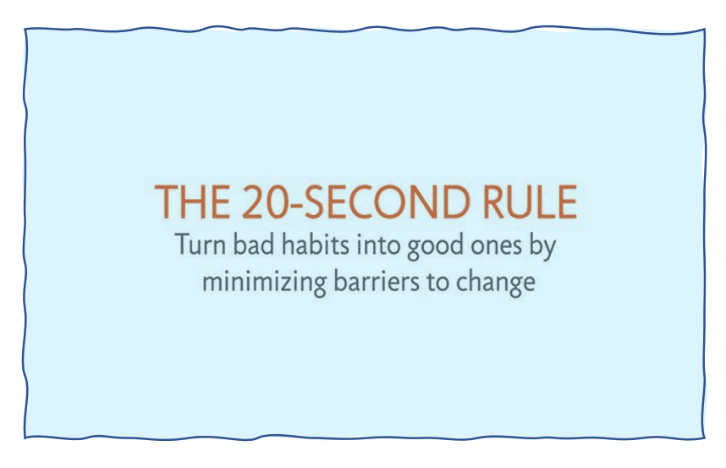 THE 20-SECOND RULE

Turn bad habits into good ones by minimizing barriers to change